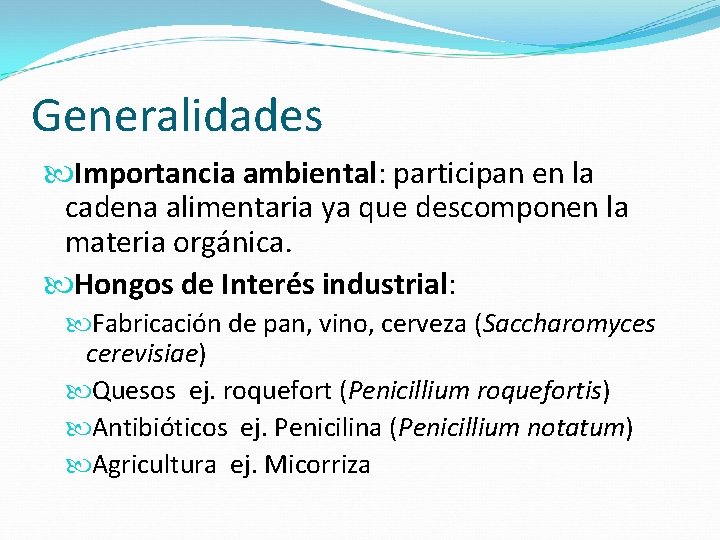 Generalidades

Importancia ambiental: participan en la cadena alimentaria ya que descomponen la materia orgánica.

Hongos de Interés industrial:

Fabricación de pan, vino, cerveza (Saccharomyces cerevisiae)

Quesos ej. roquefort (Penicillium roquefortis)

Antibióticos ej. Penicilina (Penicillium notatum)

Agricultura ej. Micorriza